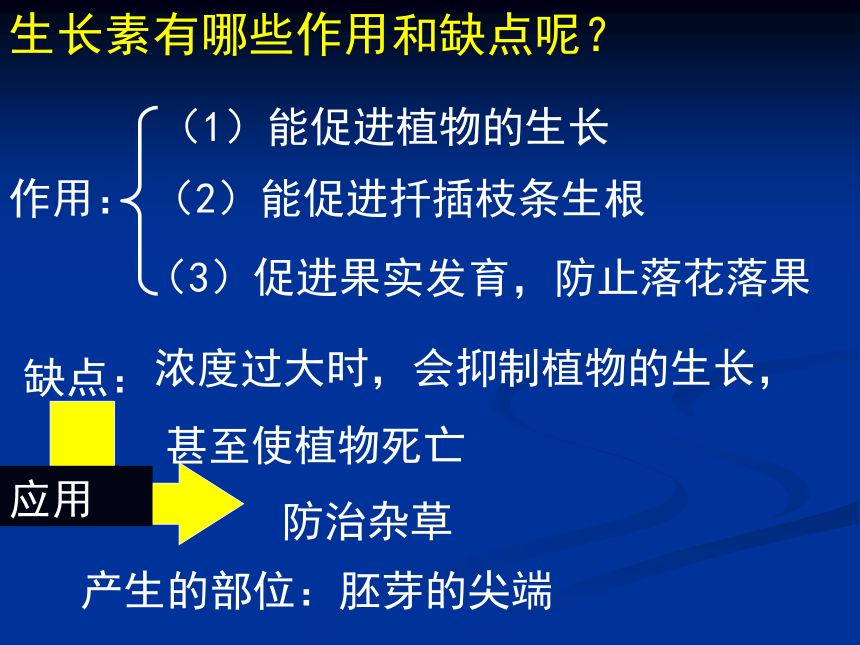 生长素有哪些作用和缺点呢？

作用：
（1）能促进植物的生长
（2）能促进扦插枝条生根
（3）促进果实发育，防止落花落果

缺点：浓度过大时，会抑制植物的生长，甚至使植物死亡

应用

防治杂草

产生的部位：胚芽的尖端